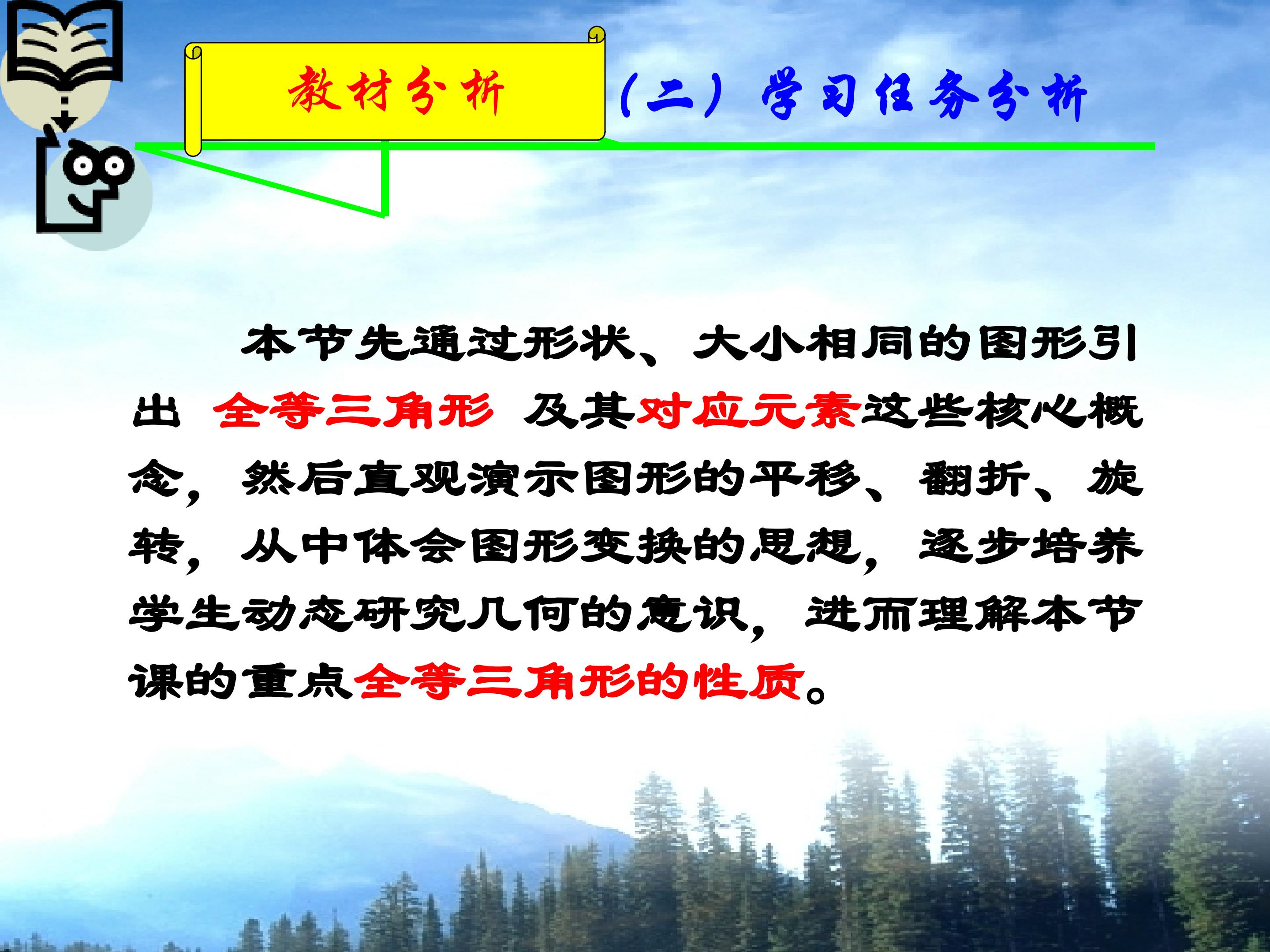 教材分析

（二）学习任务分析

本节先通过形状、大小相同的图形引出 全等三角形 及其对应元素这些核心概念，然后直观演示图形的平移、翻折、旋转，从中体会图形变换的思想，逐步培养学生动态研究几何的意识，进而理解本节课的重点全等三角形的性质。